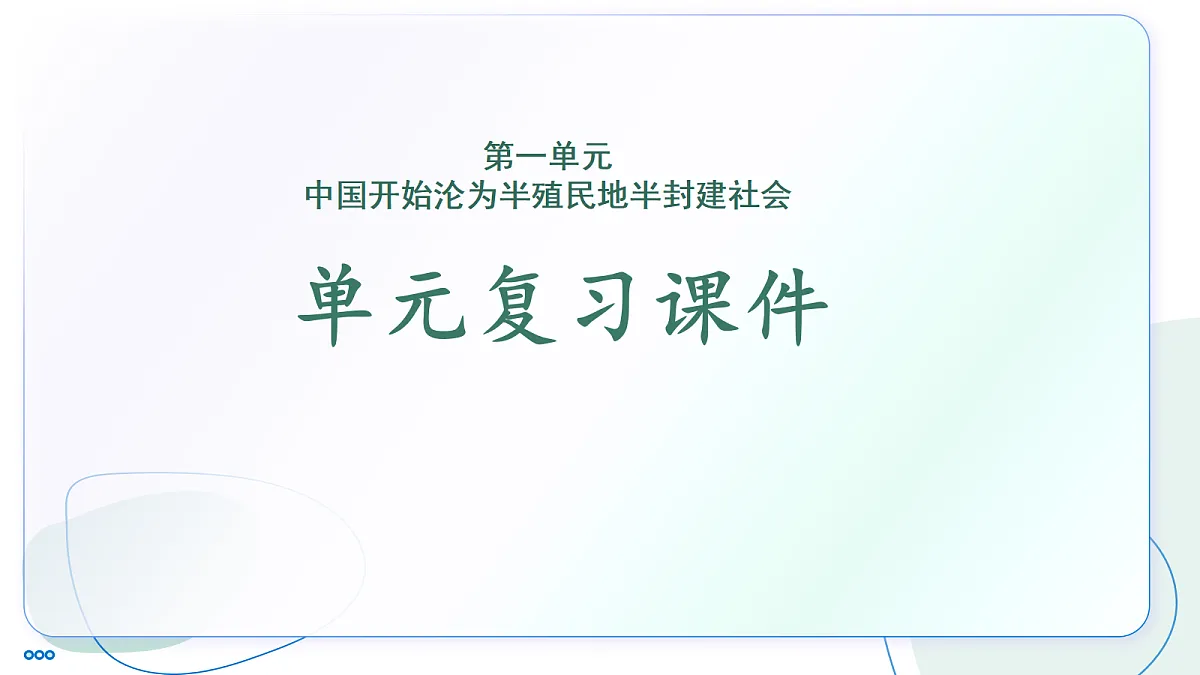 第一单元
中国开始沦为半殖民地半封建社会

单元复习课件